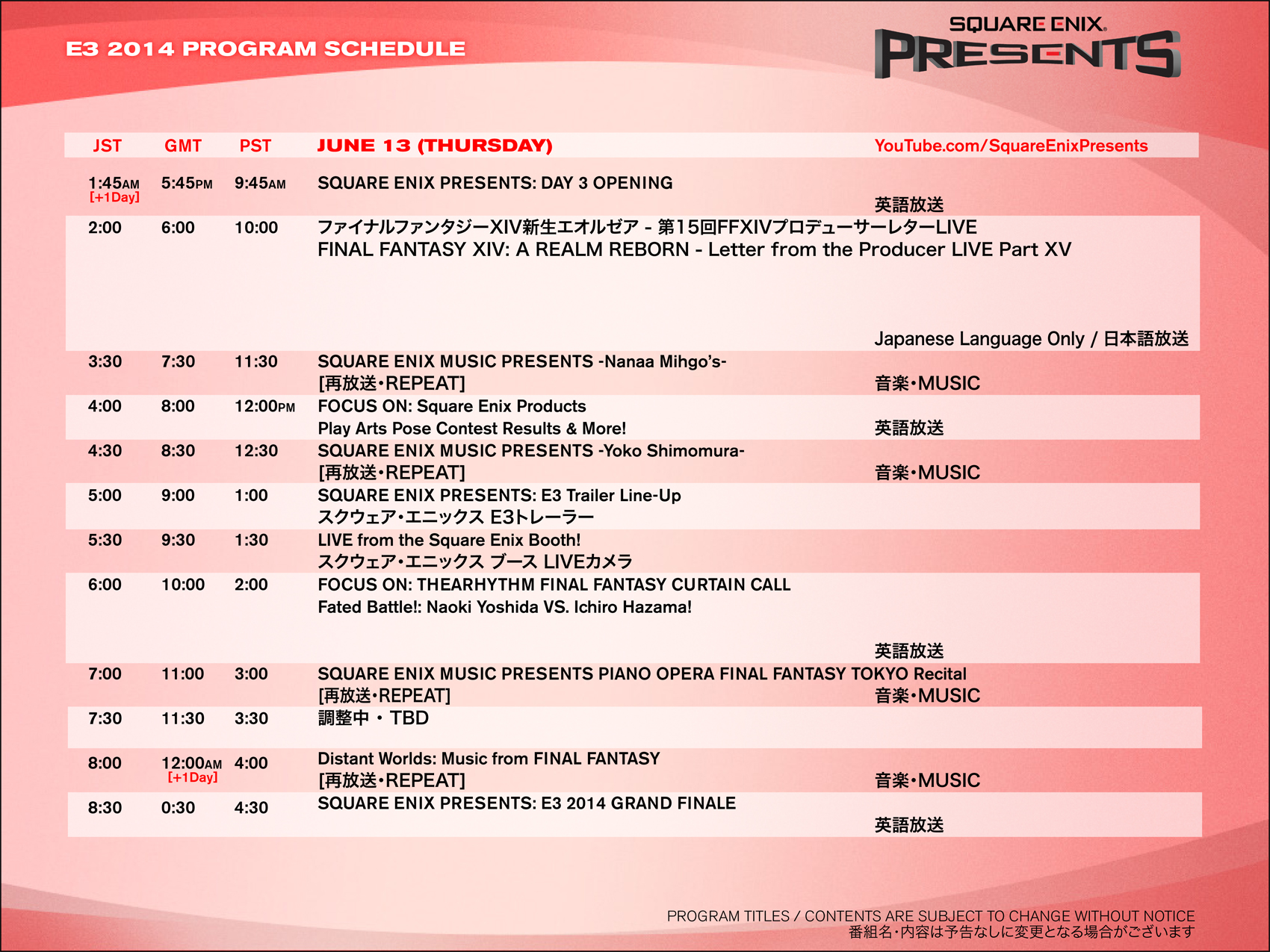 E3 2014 PROGRAM SCHEDULE

SQUARE ENIX.
PRESENTS

| JST | GMT | PST | JUNE 13 (THURSDAY) | YouTube.com/SquareEnixPresents |
|---|---|---|---|---|
| 1:45AM [+1Day] | 5:45PM | 9:45AM | SQUARE ENIX PRESENTS: DAY 3 OPENING | 英語放送 |
| 2:00 | 6:00 | 10:00 | ファイナルファンタジーXIV新生エオルゼア - 第15回FFXIVプロデューサーレターLIVE FINAL FANTASY XIV: A REALM REBORN - Letter from the Producer LIVE Part XV | Japanese Language Only / 日本語放送 |
| 3:30 | 7:30 | 11:30 | SQUARE ENIX MUSIC PRESENTS -Nanaa Mihgo's- [再放送・REPEAT] | 音楽・MUSIC |
| 4:00 | 8:00 | 12:00PM | FOCUS ON: Square Enix Products Play Arts Pose Contest Results & More! | 英語放送 |
| 4:30 | 8:30 | 12:30 | SQUARE ENIX MUSIC PRESENTS -Yoko Shimomura- [再放送・REPEAT] | 音楽・MUSIC |
| 5:00 | 9:00 | 1:00 | SQUARE ENIX PRESENTS: E3 Trailer Line-Up スクウェア・エニックス E3トレーラー | |
| 5:30 | 9:30 | 1:30 | LIVE from the Square Enix Booth! スクウェア・エニックス ブース LIVEカメラ | |
| 6:00 | 10:00 | 2:00 | FOCUS ON: THEARHYTHM FINAL FANTASY CURTAIN CALL Fated Battle!: Naoki Yoshida VS. Ichiro Hazama! | 英語放送 |
| 7:00 | 11:00 | 3:00 | SQUARE ENIX MUSIC PRESENTS PIANO OPERA FINAL FANTASY TOKYO Recital [再放送・REPEAT] | 音楽・MUSIC |
| 7:30 | 11:30 | 3:30 | 調整中 ・ TBD | |
| 8:00 | 12:00AM [+1Day] | 4:00 | Distant Worlds: Music from FINAL FANTASY [再放送・REPEAT] | 音楽・MUSIC |
| 8:30 | 0:30 | 4:30 | SQUARE ENIX PRESENTS: E3 2014 GRAND FINALE | 英語放送 |

PROGRAM TITLES / CONTENTS ARE SUBJECT TO CHANGE WITHOUT NOTICE
番組名・内容は予告なしに変更となる場合がございます